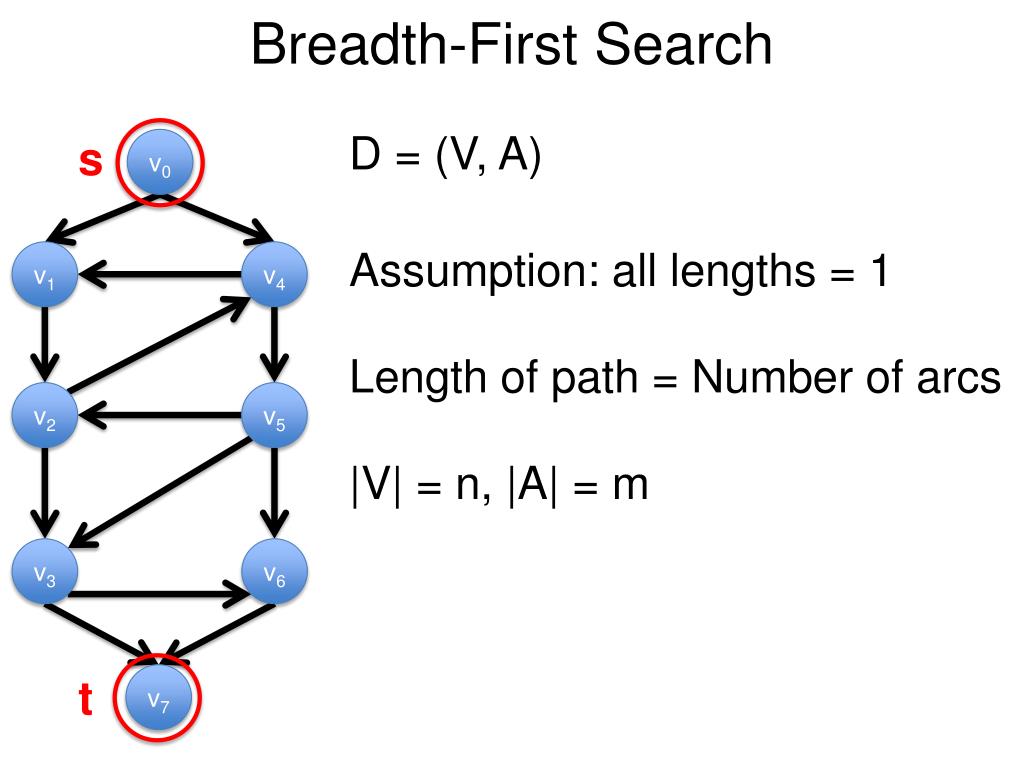 Breadth-First Search

s $v_0$

$v_1$ $v_4$

$v_2$ $v_5$

$v_3$ $v_6$

t $v_7$

D = (V, A)

Assumption: all lengths = 1

Length of path = Number of arcs

|V| = n, |A| = m